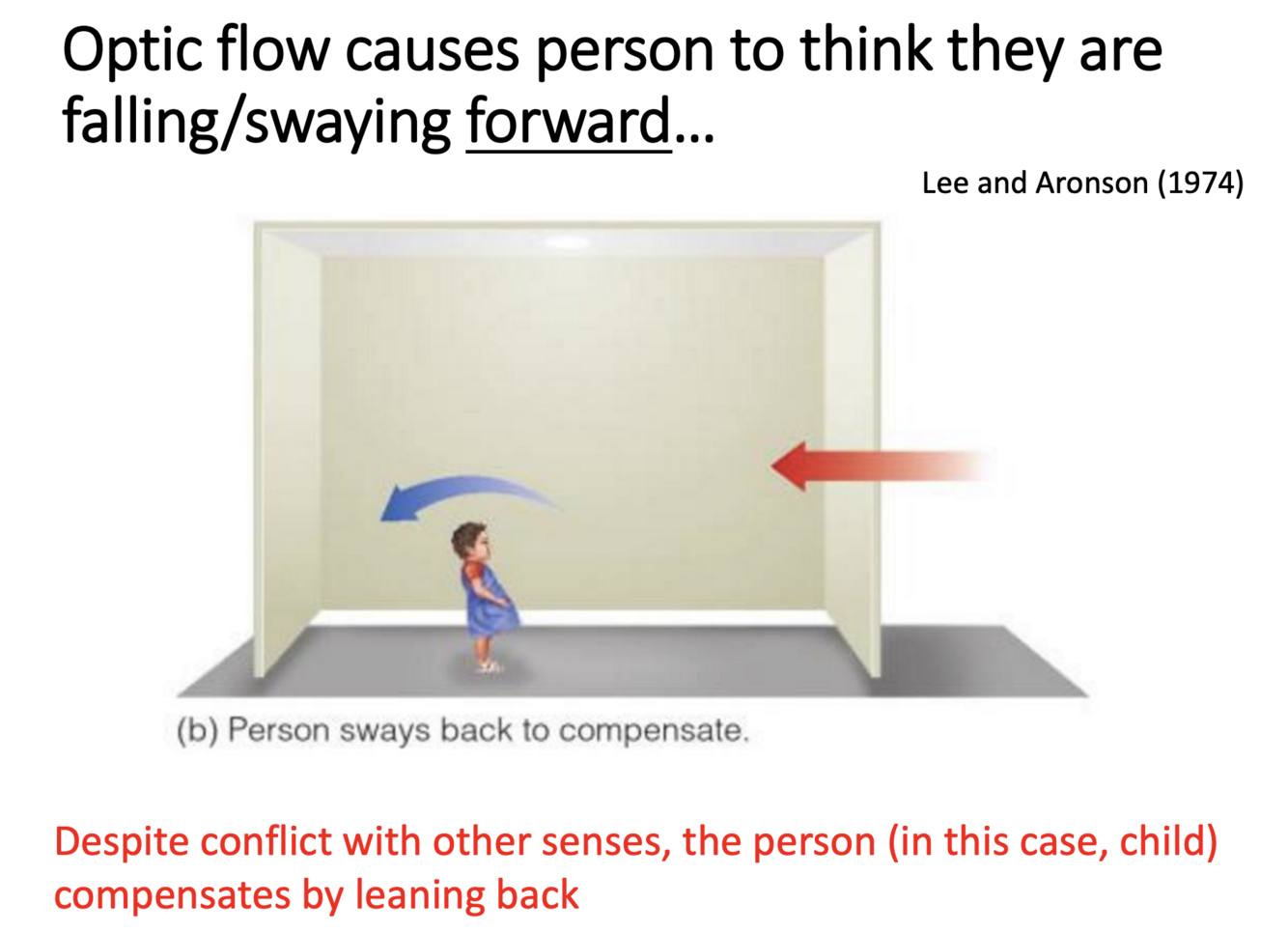 Optic flow causes person to think they are falling/swaying forward…

Lee and Aronson (1974)

(b) Person sways back to compensate.

Despite conflict with other senses, the person (in this case, child) compensates by leaning back